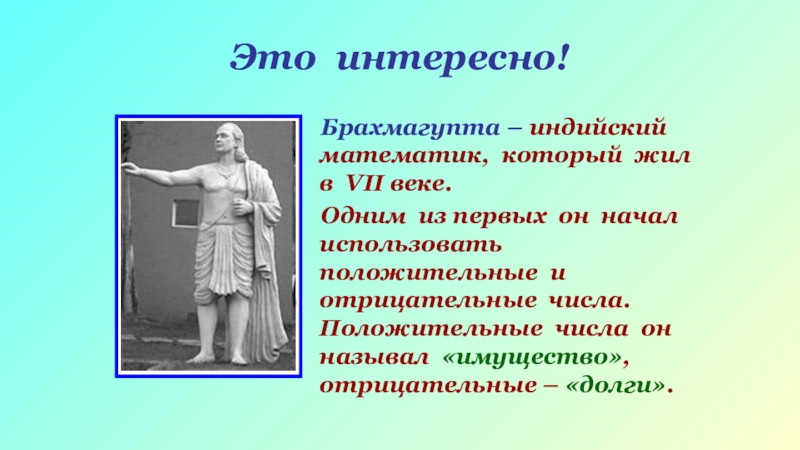 Это интересно!

Брахмагупта – индийский математик, который жил в VII веке.

Одним из первых он начал использовать положительные и отрицательные числа. Положительные числа он называл «имущество», отрицательные – «долги».